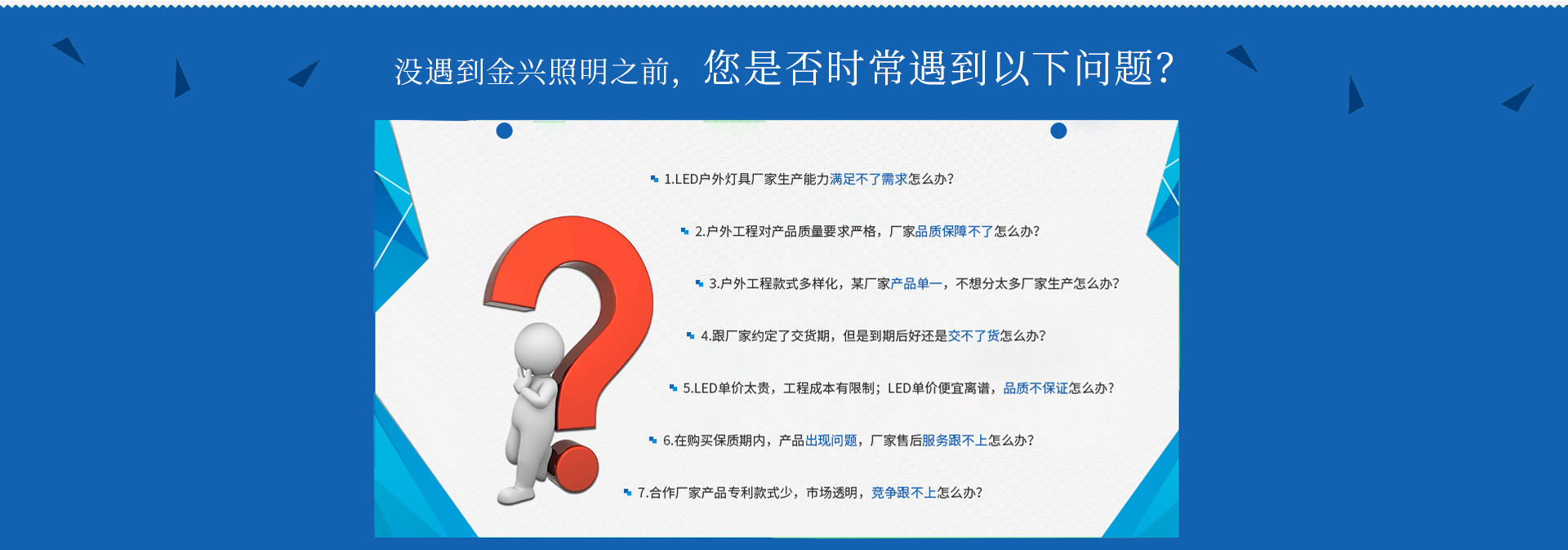 没遇到金兴照明之前，您是否时常遇到以下问题?

1.LED户外灯具厂家生产能力满足不了需求怎么办?

2.户外工程对产品质量要求严格，厂家品质保障不了怎么办?

3.户外工程款式多样化，某厂家产品单一，不想分太多厂家生产怎么办?

4.跟厂家约定了交货期，但是到期后好还是交不了货怎么办?

5.LED单价太贵，工程成本有限制；LED单价便宜离谱，品质不保证怎么办?

6.在购买保质期内，产品出现问题，厂家售后服务跟不上怎么办?

7.合作厂家产品专利款式少，市场透明，竞争跟不上怎么办?